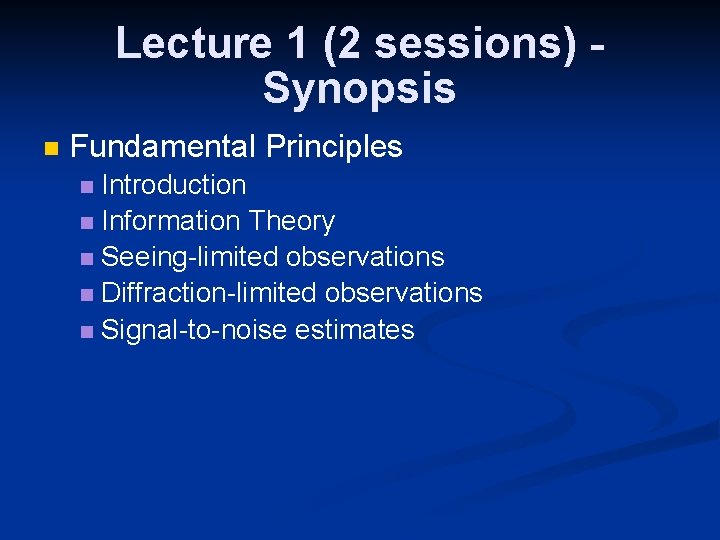 Lecture 1 (2 sessions) - Synopsis

Fundamental Principles

Introduction
Information Theory
Seeing-limited observations
Diffraction-limited observations
Signal-to-noise estimates